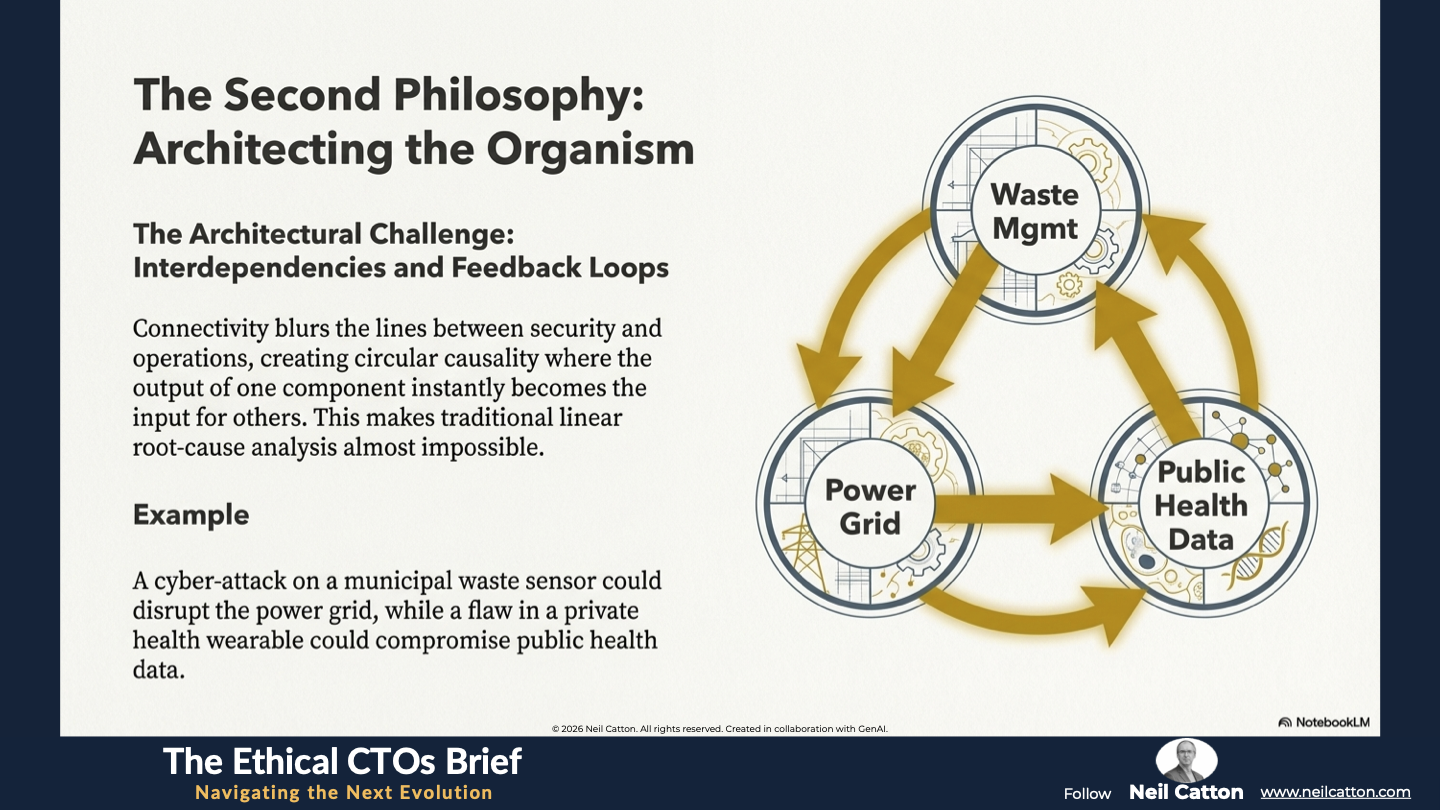 The Second Philosophy: Architecting the Organism

The Architectural Challenge: Interdependencies and Feedback Loops

Connectivity blurs the lines between security and operations, creating circular causality where the output of one component instantly becomes the input for others. This makes traditional linear root-cause analysis almost impossible.

Example

A cyber-attack on a municipal waste sensor could disrupt the power grid, while a flaw in a private health wearable could compromise public health data.

Waste Mgmt

Power Grid

Public Health Data

© 2026 Neil Catton. All rights reserved. Created in collaboration with GenAI.

NotebookLM

The Ethical CTOs Brief

Navigating the Next Evolution

Follow Neil Catton www.neilcatton.com